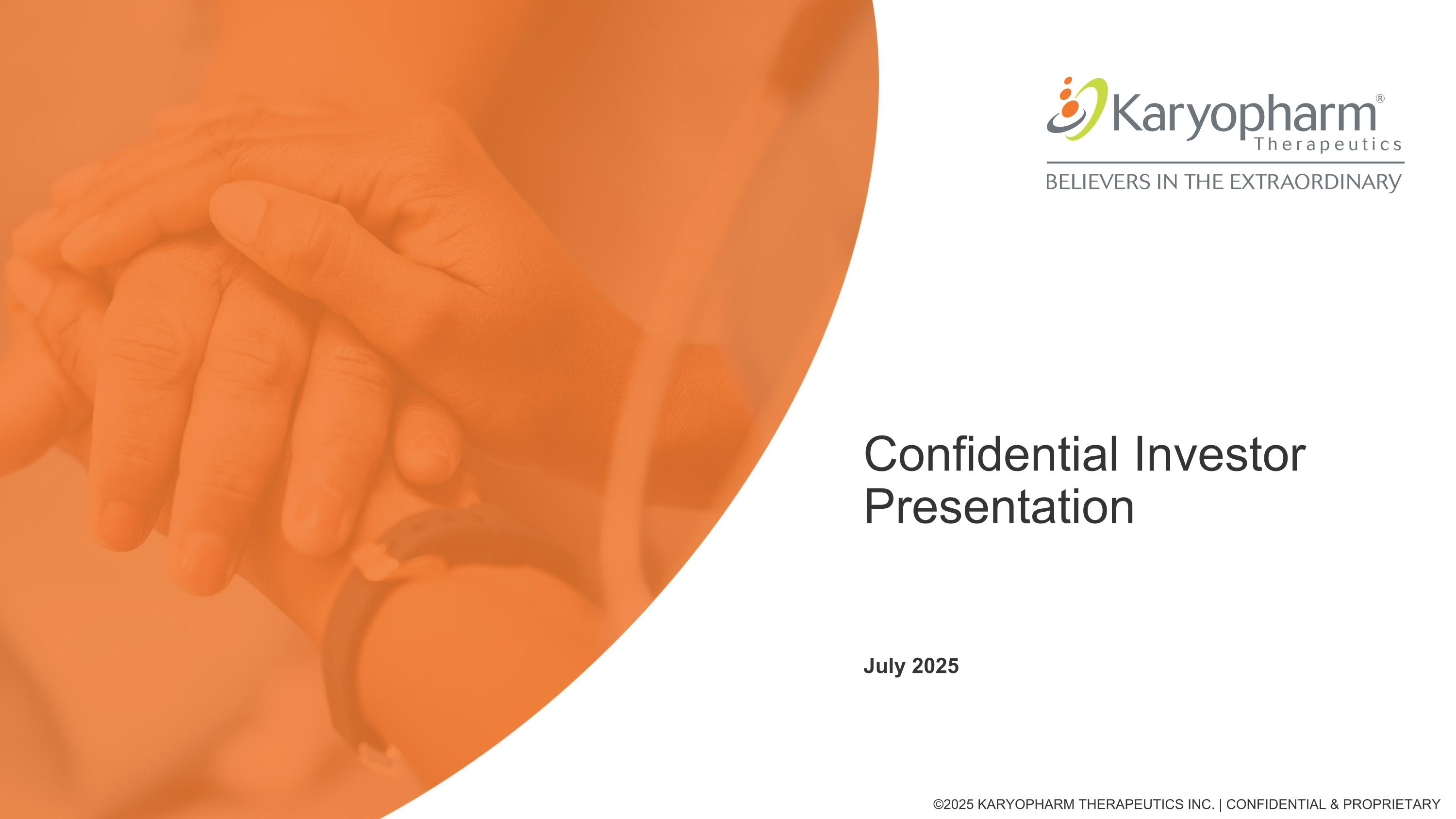 Karyopharm®
Therapeutics
BELIEVERS IN THE EXTRAORDINARY

Confidential Investor Presentation

July 2025

©2025 KARYOPHARM THERAPEUTICS INC. | CONFIDENTIAL & PROPRIETARY